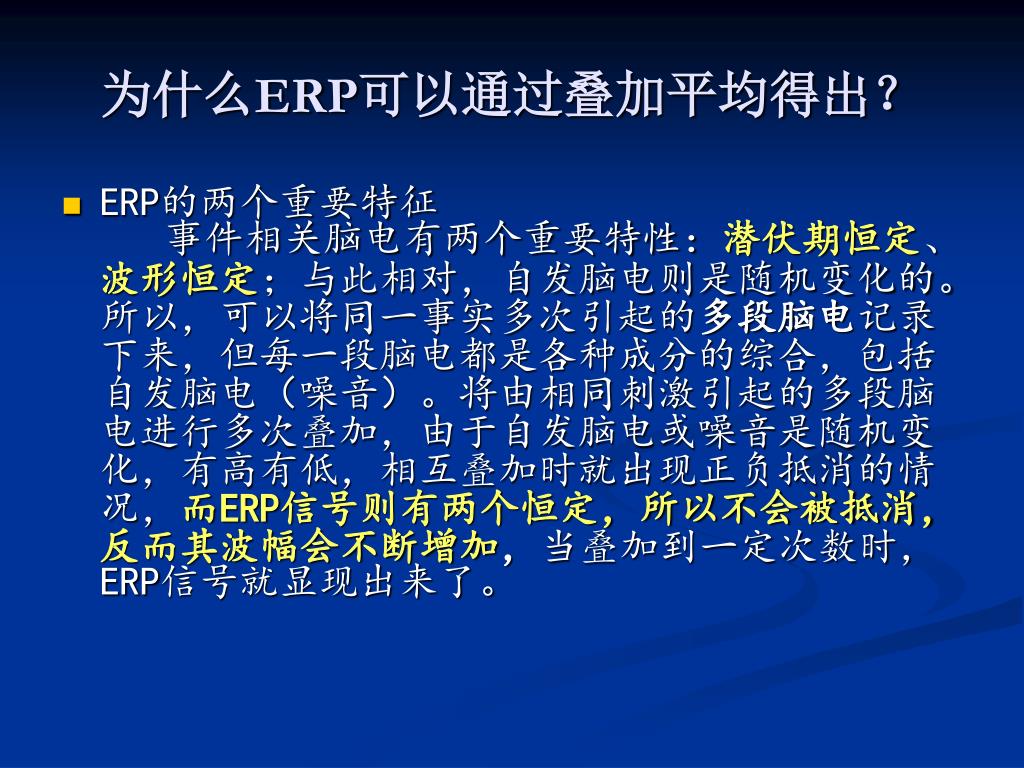 为什么ERP可以通过叠加平均得出？

ERP的两个重要特征

事件相关脑电有两个重要特性：潜伏期恒定、波形恒定；与此相对，自发脑电则是随机变化的。所以，可以将同一事实多次引起的多段脑电记录下来，但每一段脑电都是各种成分的综合，包括自发脑电（噪音）。将由相同刺激引起的多段脑电进行多次叠加，由于自发脑电或噪音是随机变化，有高有低，相互叠加时就出现正负抵消的情况，而ERP信号则有两个恒定，所以不会被抵消，反而其波幅会不断增加，当叠加到一定次数时，ERP信号就显现出来了。